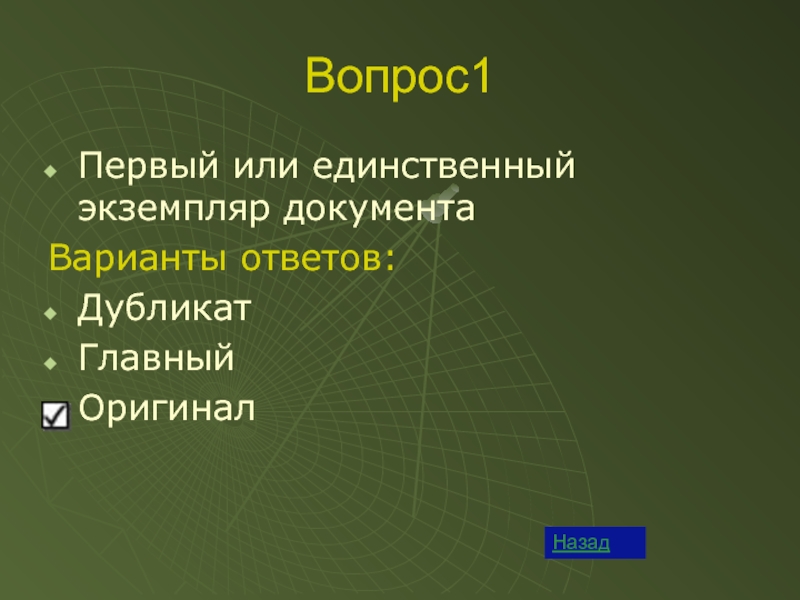 Вопрос1

Первый или единственный экземпляр документа

Варианты ответов:

Дубликат

Главный

Оригинал

Назад